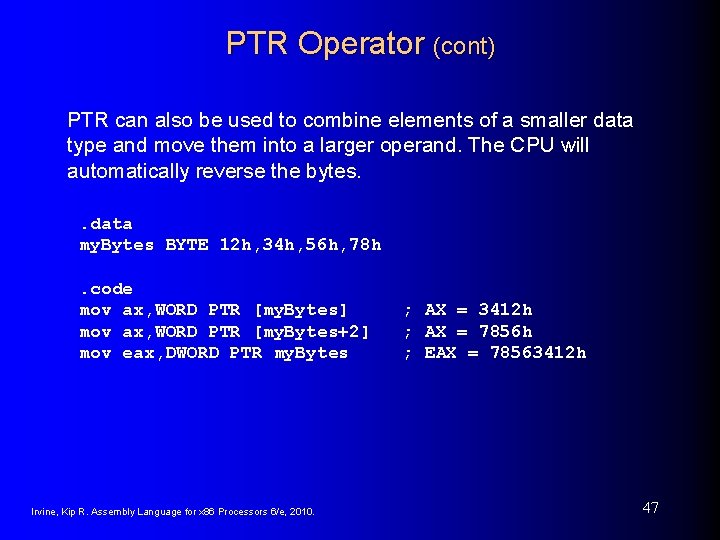 PTR Operator (cont)

PTR can also be used to combine elements of a smaller data type and move them into a larger operand. The CPU will automatically reverse the bytes.

.data
myBytes BYTE 12h,34h,56h,78h

.code
mov ax,WORD PTR [myBytes]      ; AX = 3412h
mov ax,WORD PTR [myBytes+2]    ; AX = 7856h
mov eax,DWORD PTR myBytes      ; EAX = 78563412h

Irvine, Kip R. Assembly Language for x86 Processors 6/e, 2010.

47